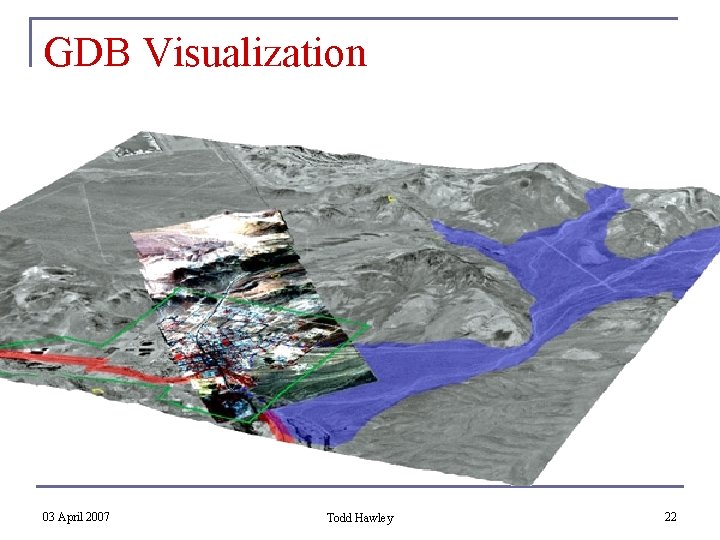 GDB Visualization

03 April 2007

Todd Hawley

22